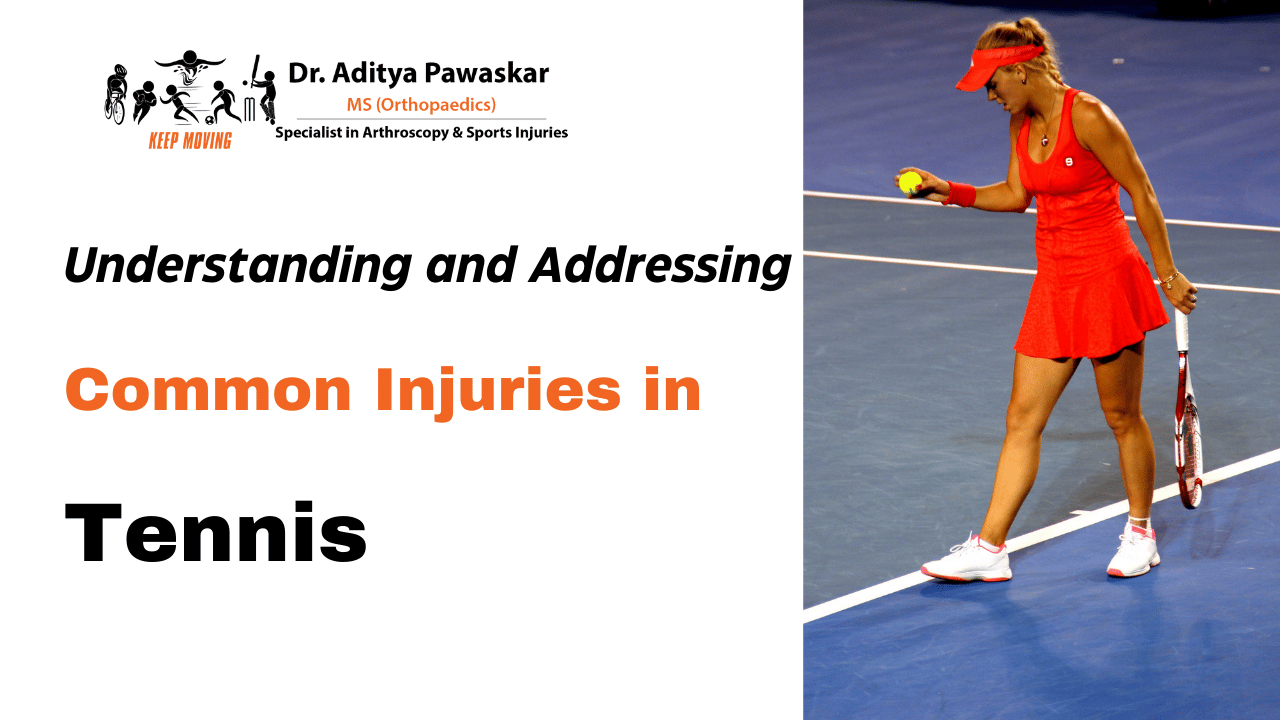 KEEP MOVING
Dr. Aditya Pawaskar
MS (Orthopaedics)
Specialist in Arthroscopy & Sports Injuries

Understanding and Addressing

Common Injuries in

Tennis